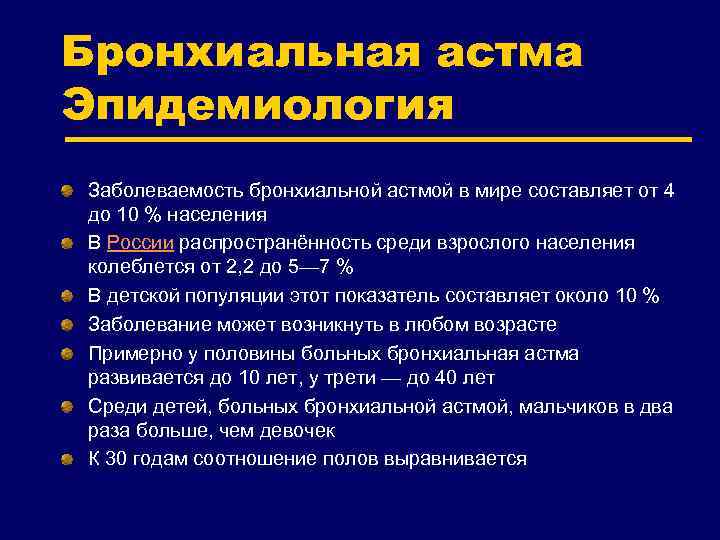 Бронхиальная астма
Эпидемиология

Заболеваемость бронхиальной астмой в мире составляет от 4 до 10 % населения

В России распространённость среди взрослого населения колеблется от 2,2 до 5—7 %

В детской популяции этот показатель составляет около 10 %

Заболевание может возникнуть в любом возрасте

Примерно у половины больных бронхиальная астма развивается до 10 лет, у трети — до 40 лет

Среди детей, больных бронхиальной астмой, мальчиков в два раза больше, чем девочек

К 30 годам соотношение полов выравнивается